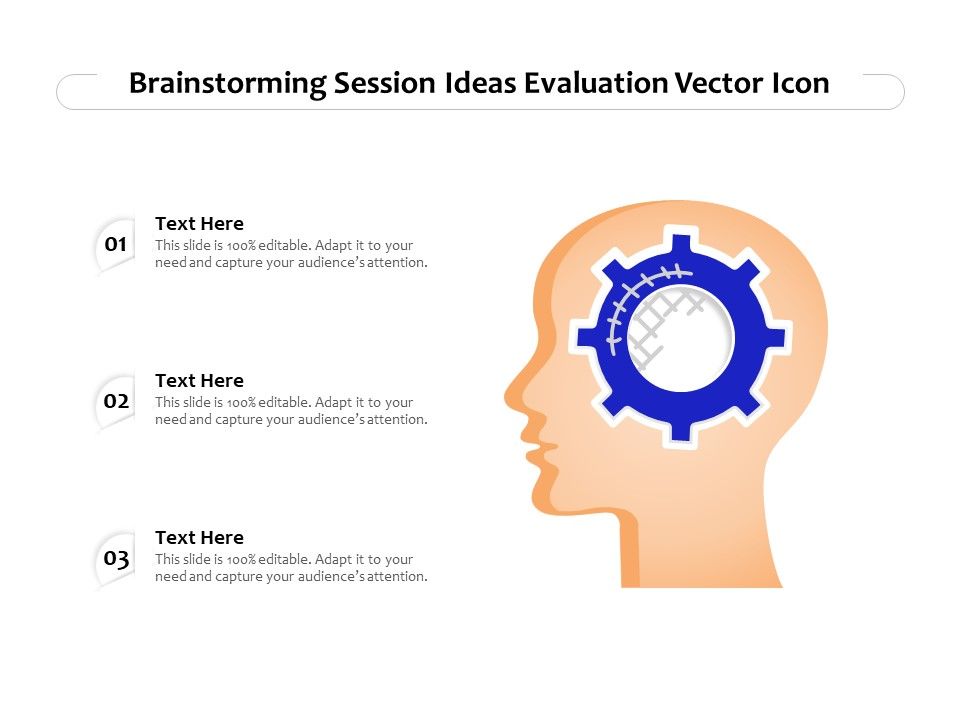 Brainstorming Session Ideas Evaluation Vector Icon

01

Text Here

This slide is 100% editable. Adapt it to your need and capture your audience's attention.

02

Text Here

This slide is 100% editable. Adapt it to your need and capture your audience's attention.

03

Text Here

This slide is 100% editable. Adapt it to your need and capture your audience's attention.